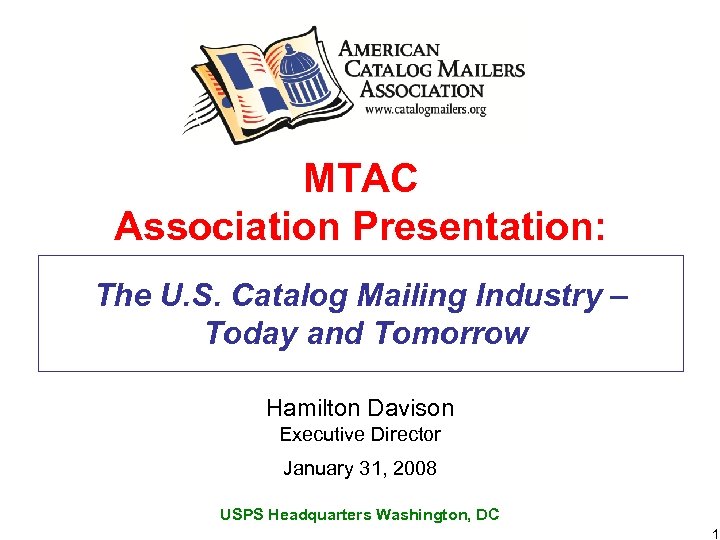 AMERICAN CATALOG MAILERS ASSOCIATION
www.catalogmailers.org

MTAC
Association Presentation:

The U.S. Catalog Mailing Industry – Today and Tomorrow

Hamilton Davison
Executive Director

January 31, 2008

USPS Headquarters Washington, DC

1